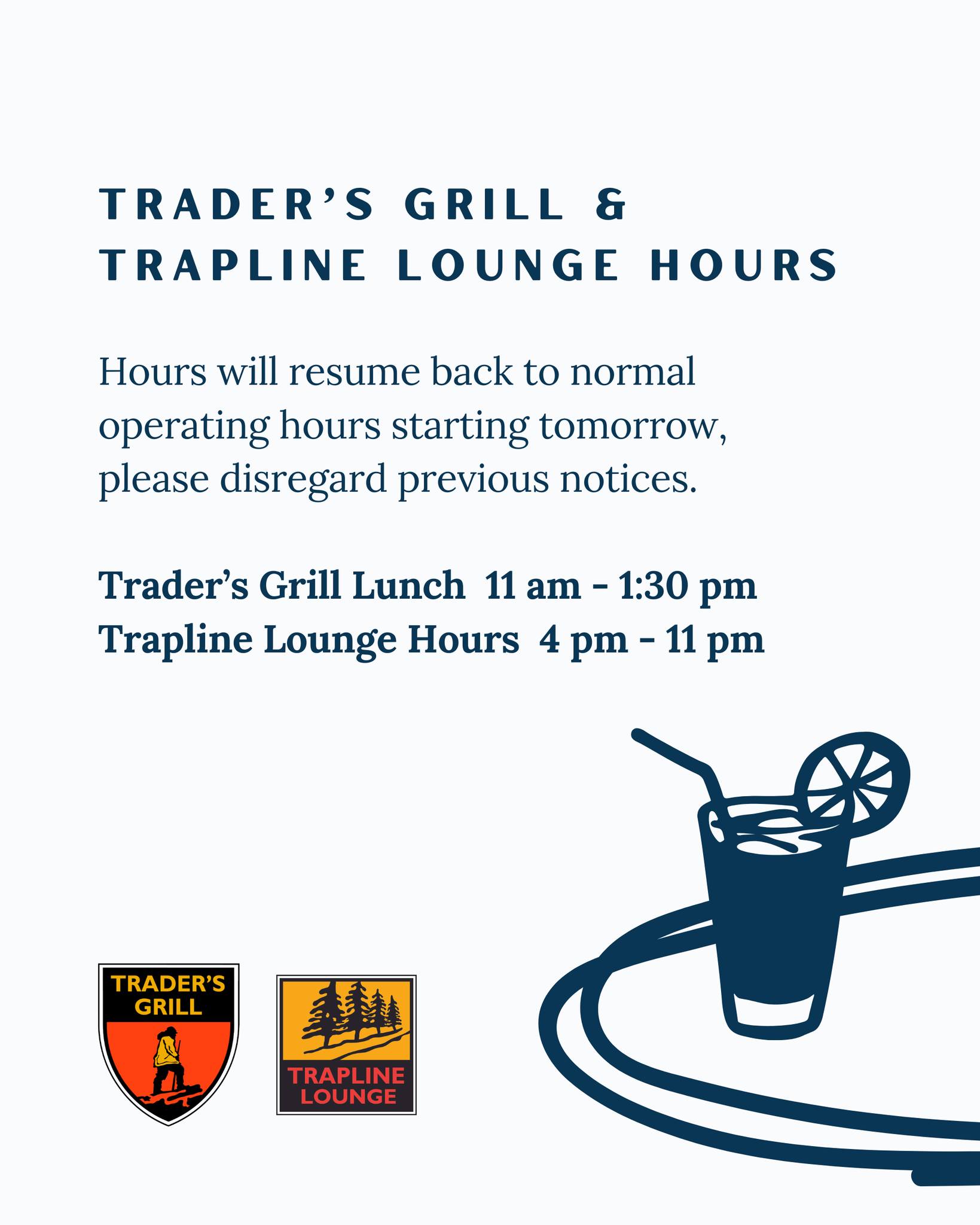 TRADER'S GRILL & TRAPLINE LOUNGE HOURS

Hours will resume back to normal operating hours starting tomorrow, please disregard previous notices.

Trader's Grill Lunch 11 am - 1:30 pm
Trapline Lounge Hours 4 pm - 11 pm

TRADER'S GRILL

TRAPLINE LOUNGE